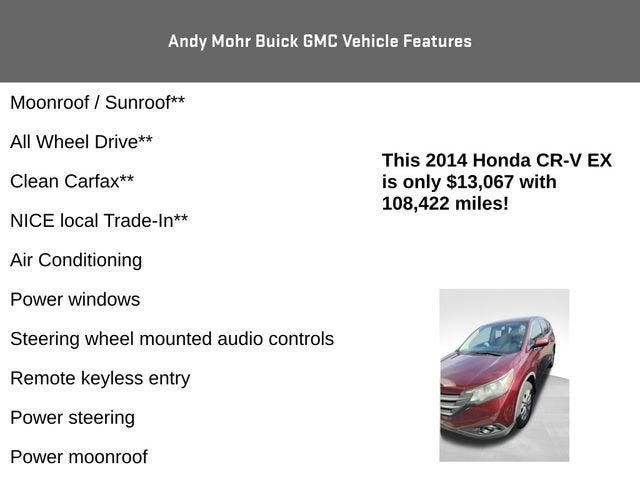 Andy Mohr Buick GMC Vehicle Features

Moonroof / Sunroof**

All Wheel Drive**

Clean Carfax**

NICE local Trade-In**

Air Conditioning

Power windows

Steering wheel mounted audio controls

Remote keyless entry

Power steering

Power moonroof

This 2014 Honda CR-V EX is only $13,067 with 108,422 miles!